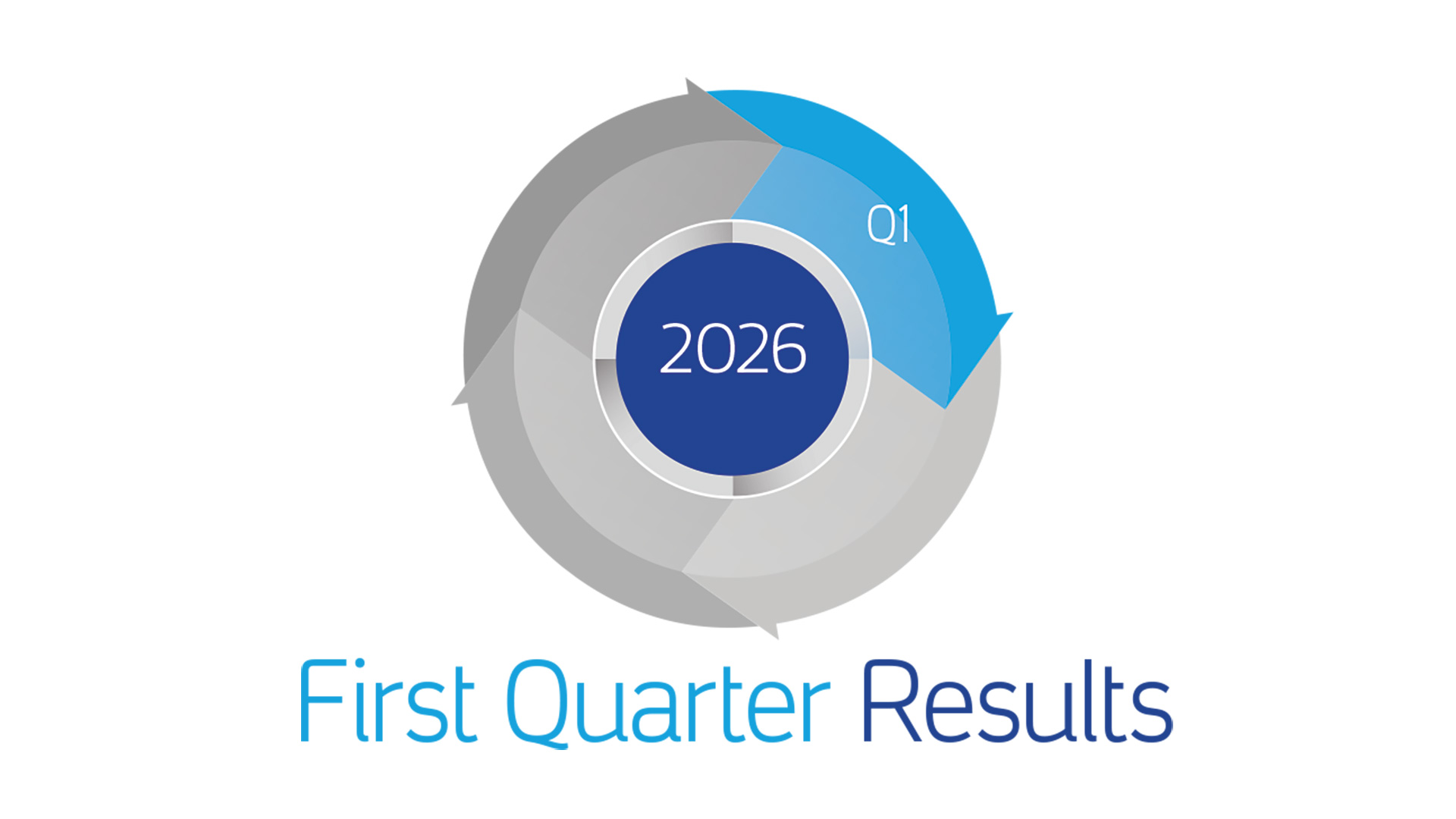 Q1

2026

First Quarter Results